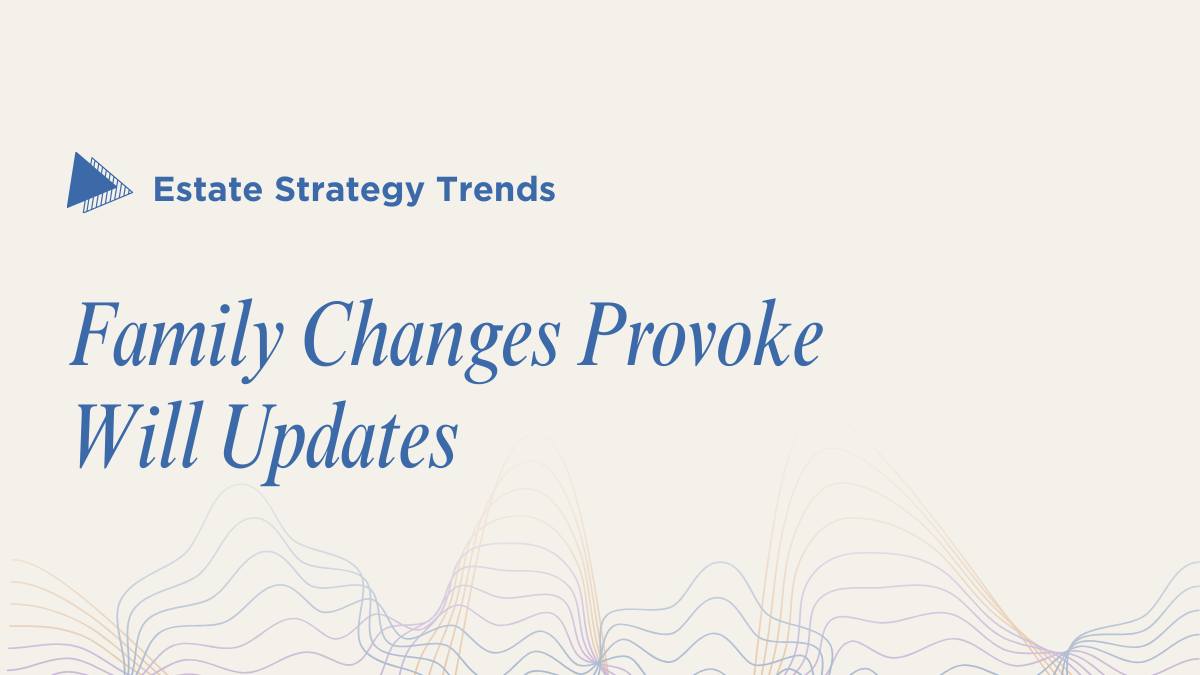 Estate Strategy Trends

Family Changes Provoke Will Updates